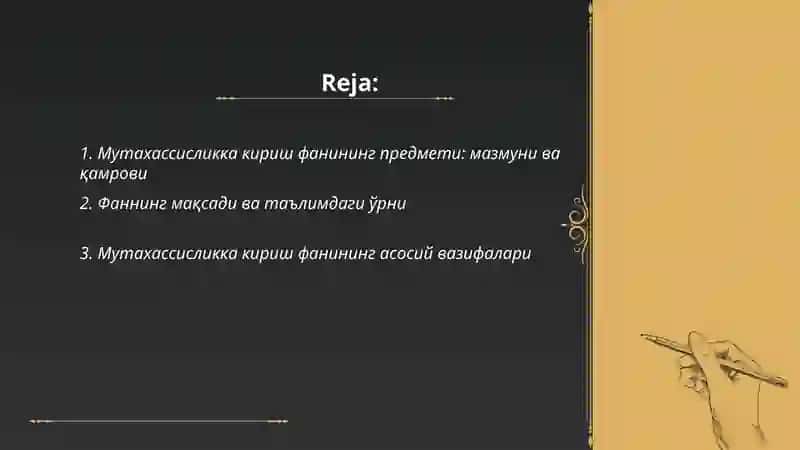 Reja:

1. Мутахассисликка кириш фанининг предмети: мазмуни ва қамрови

2. Фаннинг мақсади ва таълимдаги ўрни

3. Мутахассисликка кириш фанининг асосий вазифалари